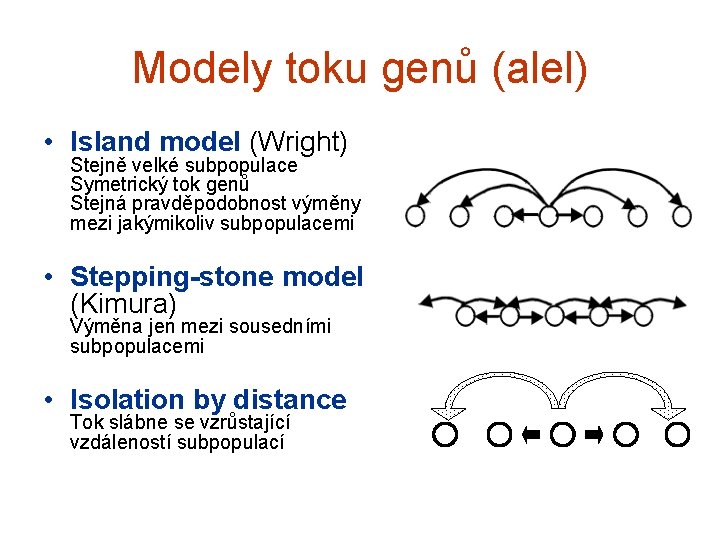 Modely toku genů (alel)

• Island model (Wright)
Stejně velké subpopulace
Symetrický tok genů
Stejná pravděpodobnost výměny mezi jakýmikoliv subpopulacemi

• Stepping-stone model (Kimura)
Výměna jen mezi sousedními subpopulacemi

• Isolation by distance
Tok slábne se vzrůstající vzdáleností subpopulací